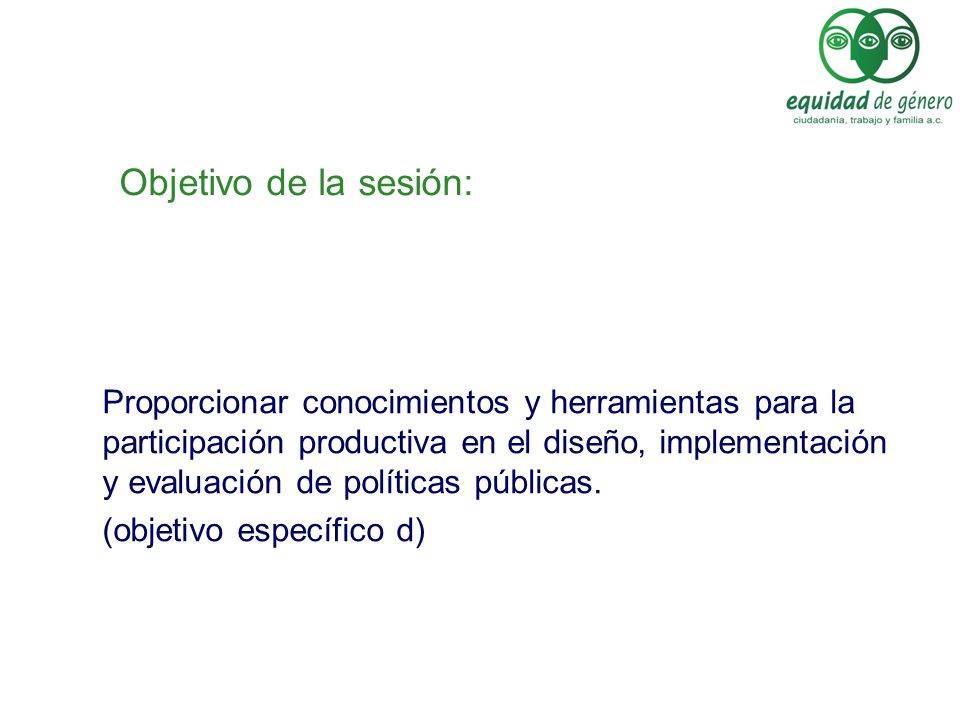 equidad de género
ciudadanía, trabajo y familia a.c.

Objetivo de la sesión:

Proporcionar conocimientos y herramientas para la participación productiva en el diseño, implementación y evaluación de políticas públicas.

(objetivo específico d)